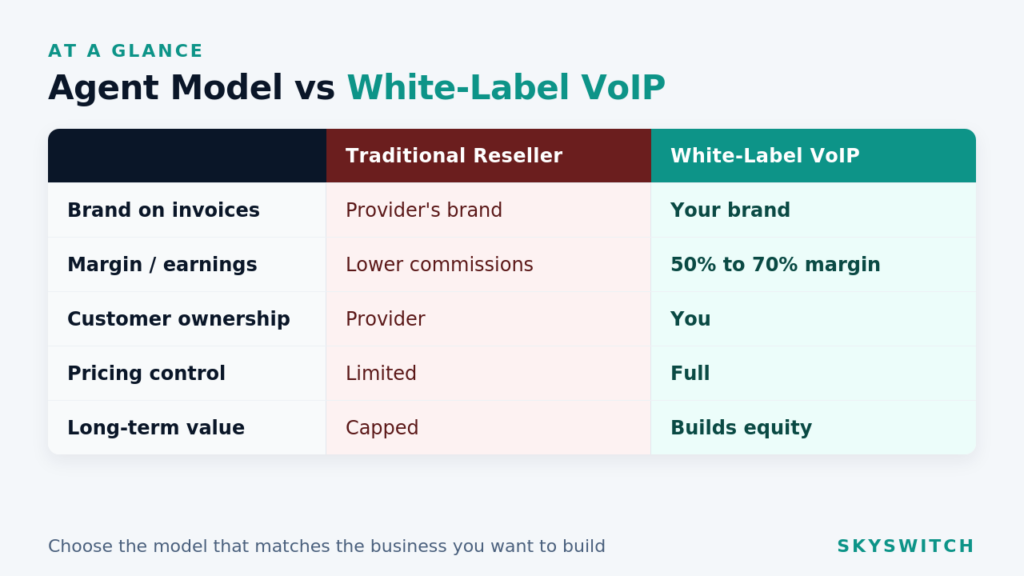 AT A GLANCE

Agent Model vs White-Label VoIP

| | Traditional Reseller | White-Label VoIP |
|---|---|---|
| Brand on invoices | Provider's brand | Your brand |
| Margin / earnings | Lower commissions | 50% to 70% margin |
| Customer ownership | Provider | You |
| Pricing control | Limited | Full |
| Long-term value | Capped | Builds equity |

Choose the model that matches the business you want to build

SKYSWITCH